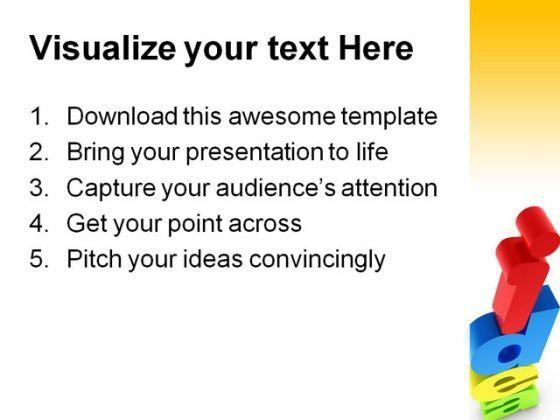 Visualize your text Here

1. Download this awesome template
2. Bring your presentation to life
3. Capture your audience's attention
4. Get your point across
5. Pitch your ideas convincingly

idea